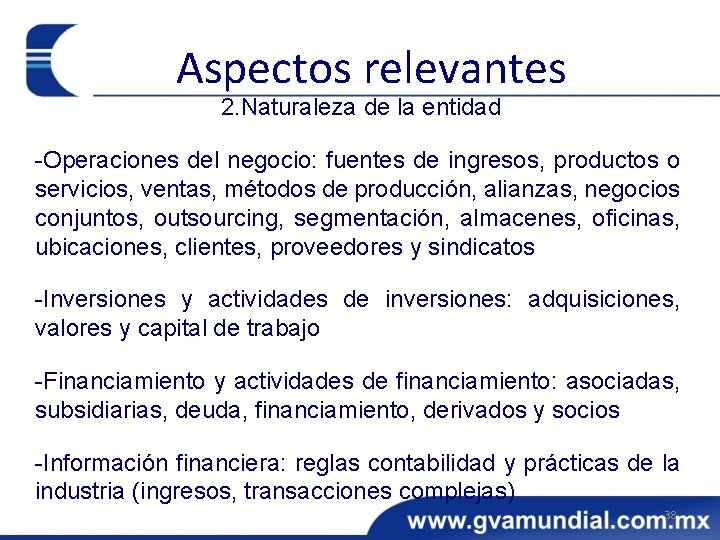 Aspectos relevantes

2.Naturaleza de la entidad

-Operaciones del negocio: fuentes de ingresos, productos o servicios, ventas, métodos de producción, alianzas, negocios conjuntos, outsourcing, segmentación, almacenes, oficinas, ubicaciones, clientes, proveedores y sindicatos

-Inversiones y actividades de inversiones: adquisiciones, valores y capital de trabajo

-Financiamiento y actividades de financiamiento: asociadas, subsidiarias, deuda, financiamiento, derivados y socios

-Información financiera: reglas contabilidad y prácticas de la industria (ingresos, transacciones complejas)

38

www.gvamundial.com.mx